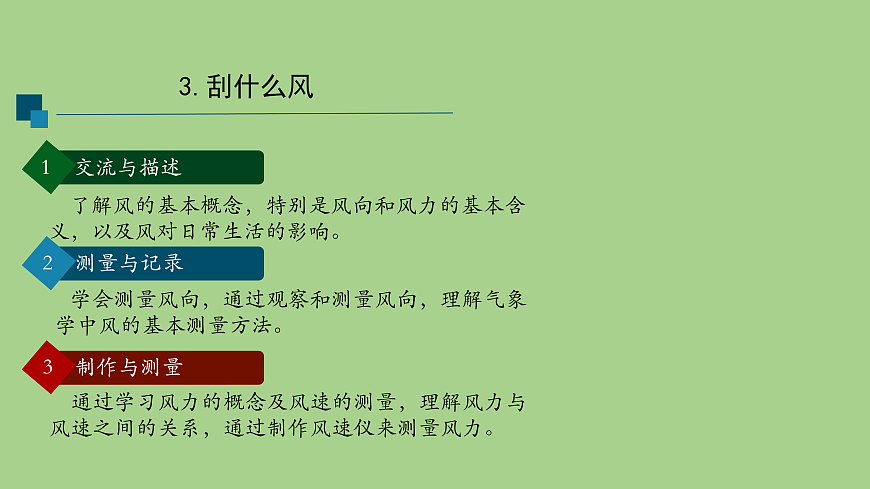 3. 刮什么风

1 交流与描述

了解风的基本概念，特别是风向和风力的基本含义，以及风对日常生活的影响。

2 测量与记录

学会测量风向，通过观察和测量风向，理解气象学中风的基本测量方法。

3 制作与测量

通过学习风力的概念及风速的测量，理解风力与风速之间的关系，通过制作风速仪来测量风力。